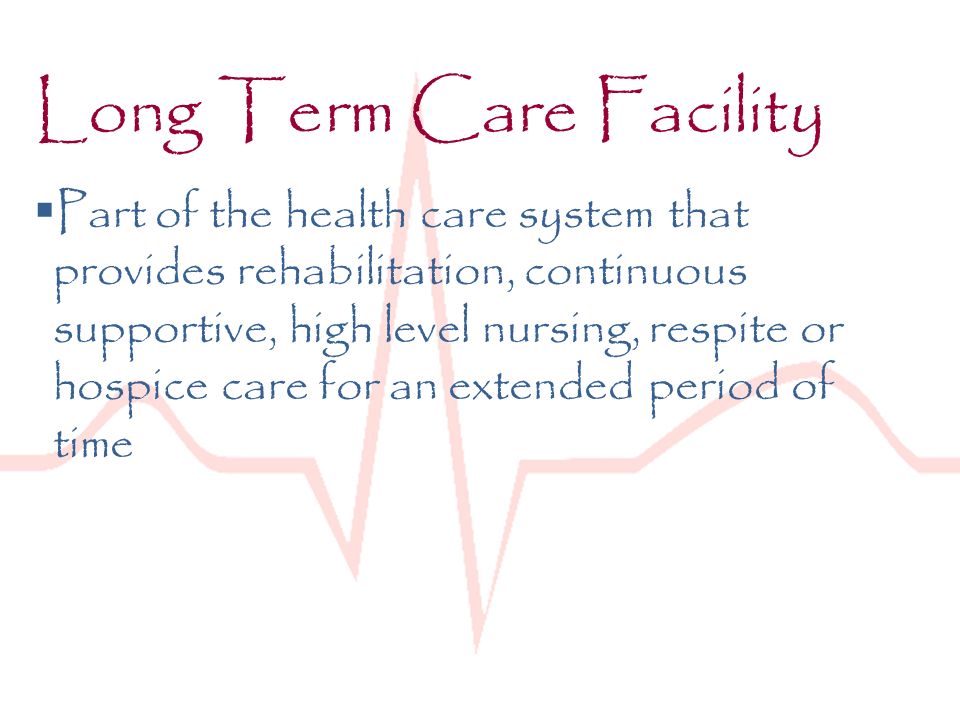 Long Term Care Facility

▪Part of the health care system that provides rehabilitation, continuous supportive, high level nursing, respite or hospice care for an extended period of time